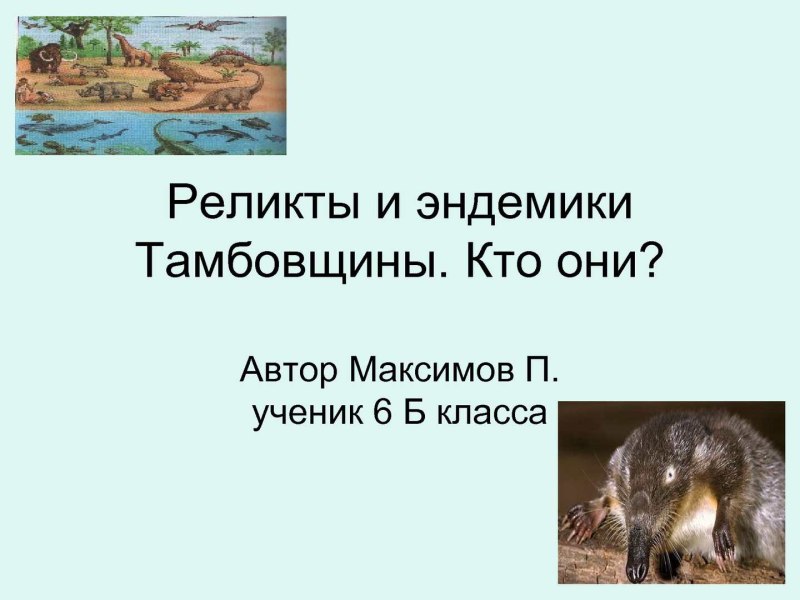 Реликты и эндемики Тамбовщины. Кто они?

Автор Максимов П.
ученик 6 Б класса